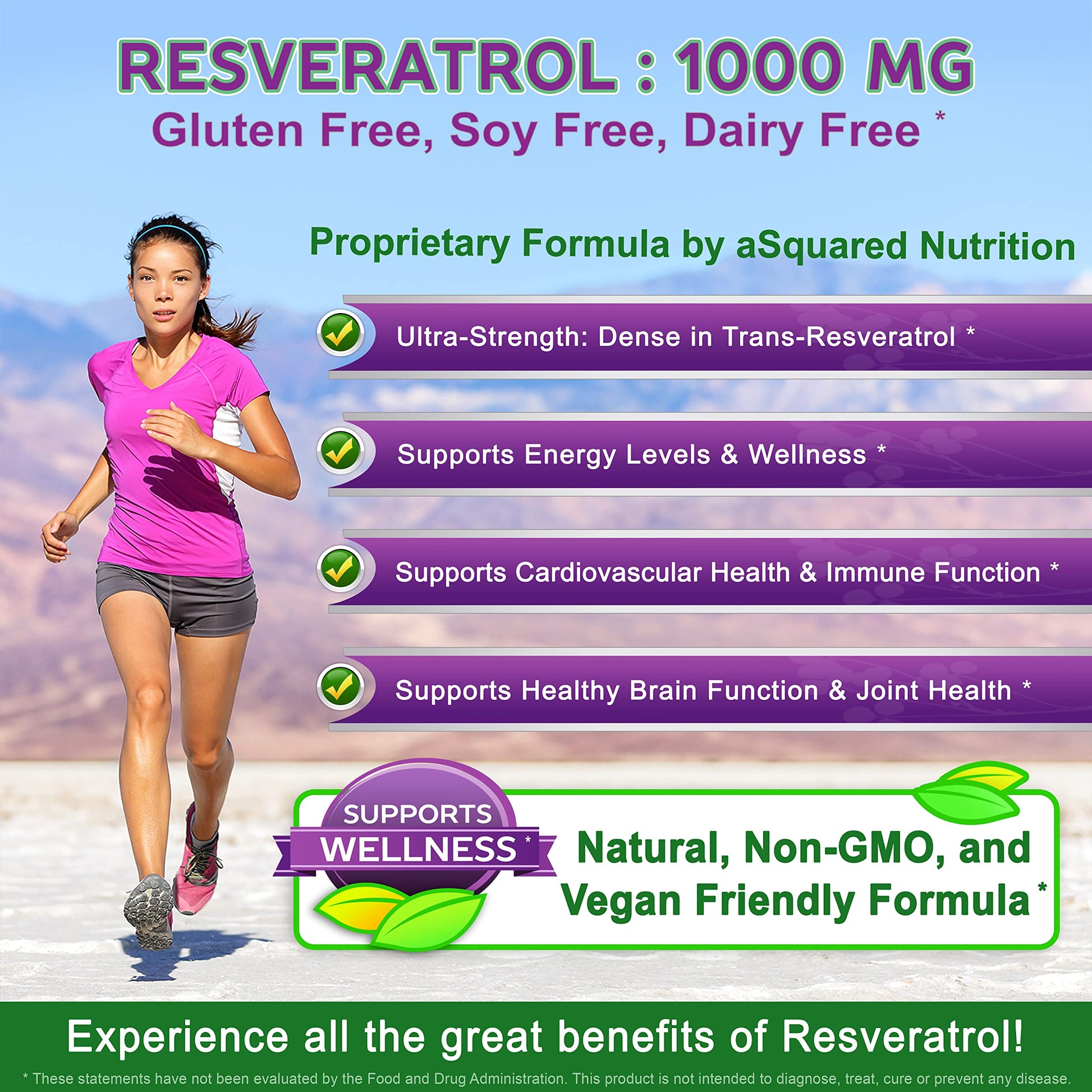 RESVERATROL : 1000 MG
Gluten Free, Soy Free, Dairy Free *

Proprietary Formula by aSquared Nutrition

Ultra-Strength: Dense in Trans-Resveratrol *

Supports Energy Levels & Wellness *

Supports Cardiovascular Health & Immune Function *

Supports Healthy Brain Function & Joint Health *

SUPPORTS WELLNESS *

Natural, Non-GMO, and Vegan Friendly Formula *

Experience all the great benefits of Resveratrol!

* These statements have not been evaluated by the Food and Drug Administration. This product is not intended to diagnose, treat, cure or prevent any disease.